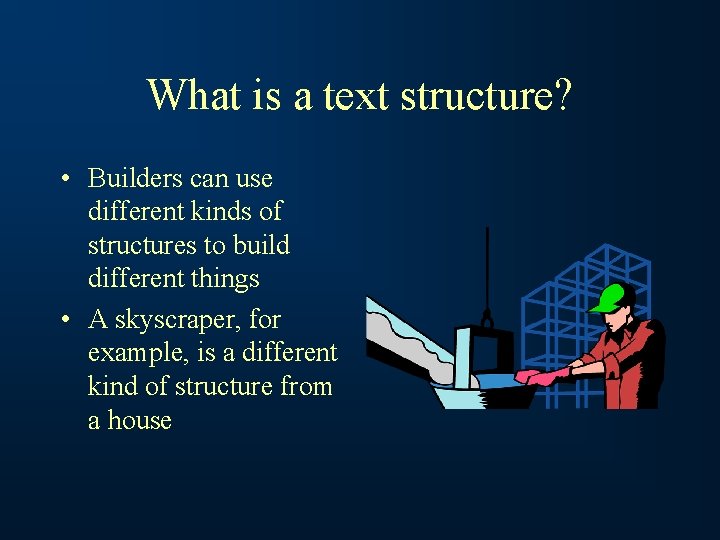 What is a text structure?

• Builders can use different kinds of structures to build different things

• A skyscraper, for example, is a different kind of structure from a house